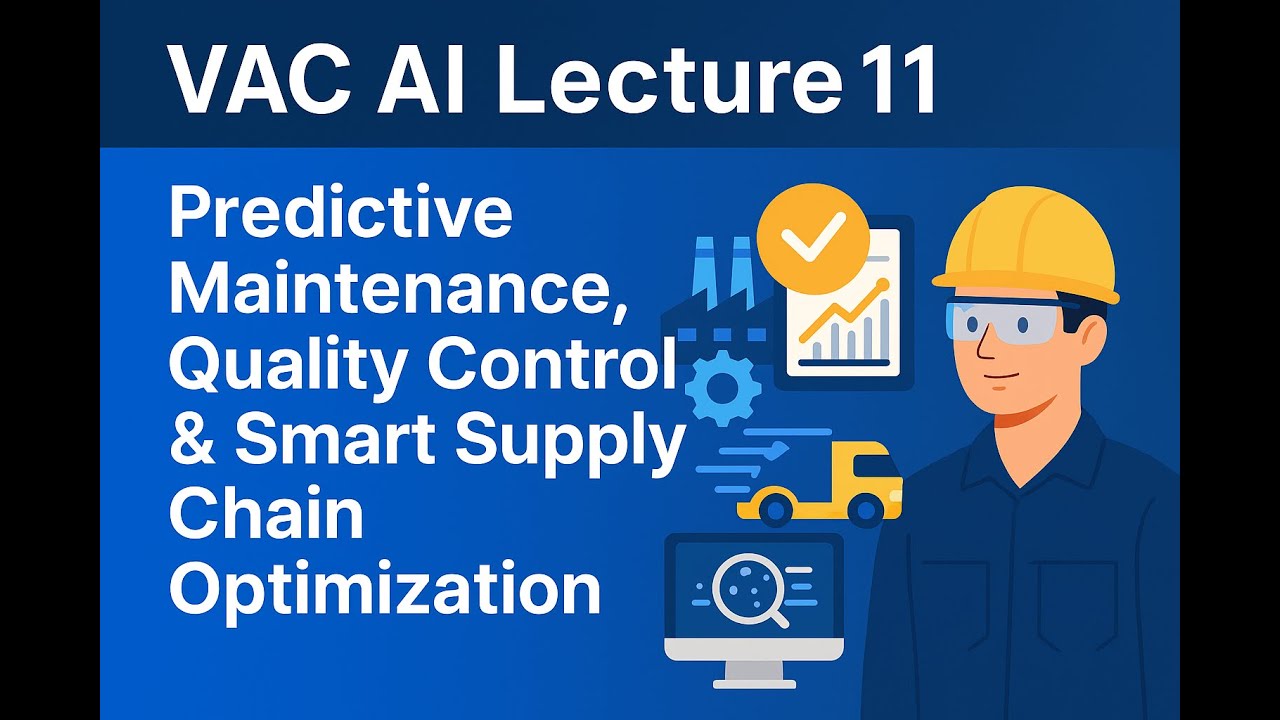 VAC AI Lecture 11

Predictive Maintenance, Quality Control & Smart Supply Chain Optimization